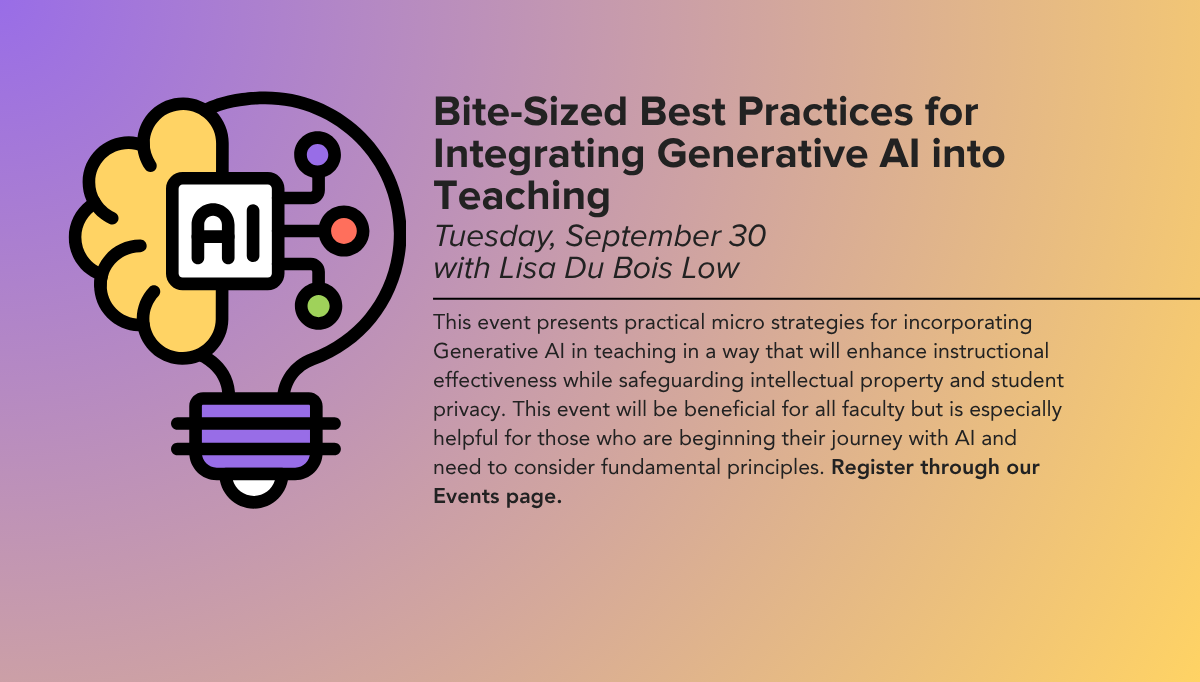 AI

Bite-Sized Best Practices for Integrating Generative AI into Teaching

Tuesday, September 30
with Lisa Du Bois Low

This event presents practical micro strategies for incorporating Generative AI in teaching in a way that will enhance instructional effectiveness while safeguarding intellectual property and student privacy. This event will be beneficial for all faculty but is especially helpful for those who are beginning their journey with AI and need to consider fundamental principles. Register through our Events page.